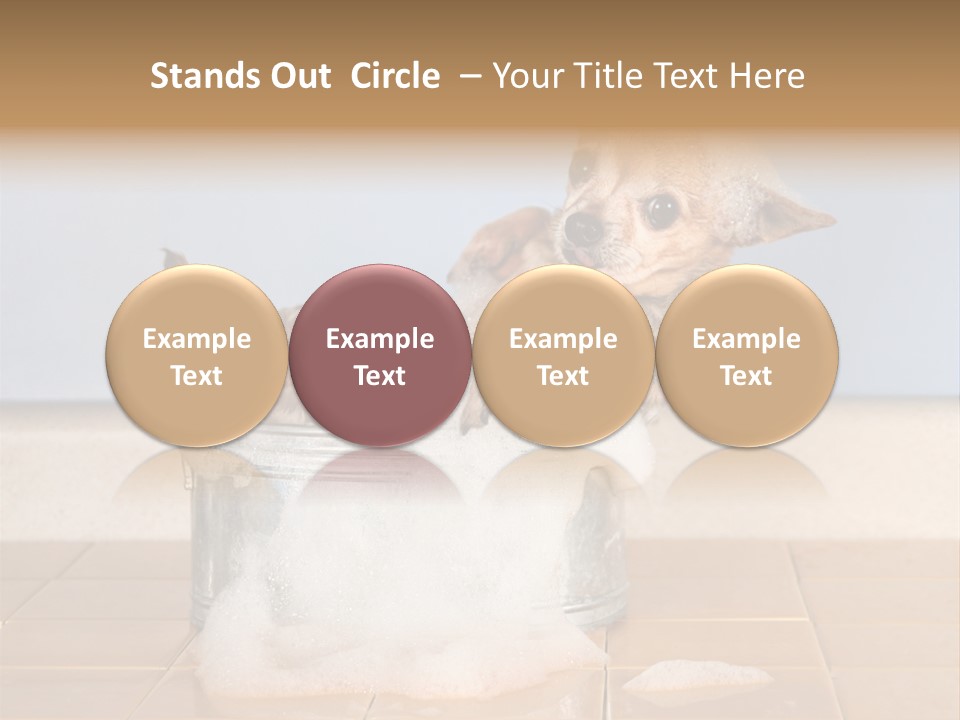 Stands Out Circle – Your Title Text Here

Example Text

Example Text

Example Text

Example Text